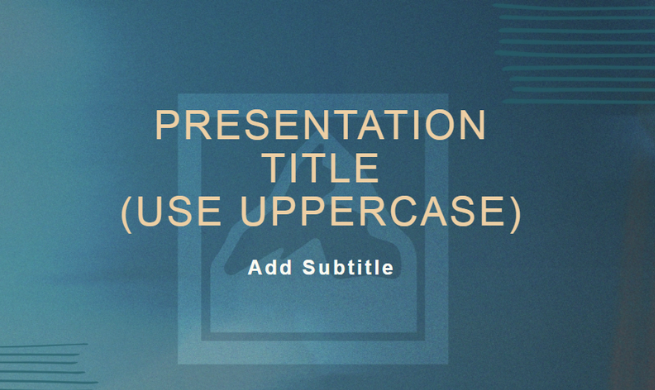 PRESENTATION TITLE (USE UPPERCASE)

Add Subtitle